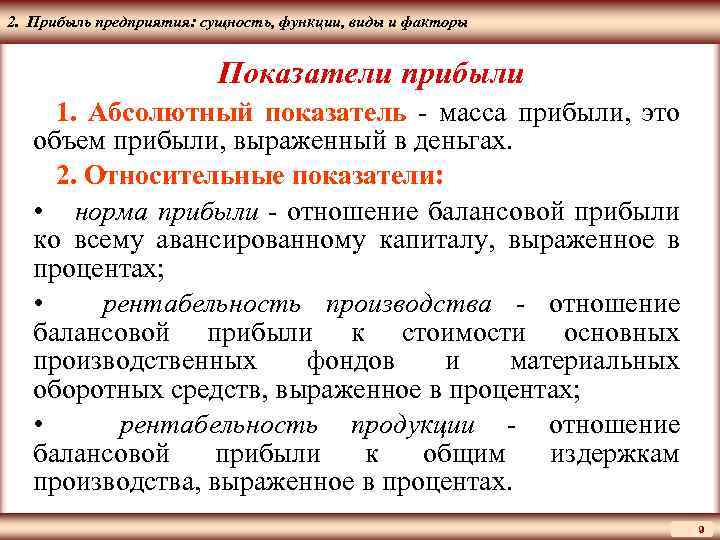 2. Прибыль предприятия: сущность, функции, виды и факторы

Показатели прибыли

1. Абсолютный показатель - масса прибыли, это объем прибыли, выраженный в деньгах.

2. Относительные показатели:

• норма прибыли - отношение балансовой прибыли ко всему авансированному капиталу, выраженное в процентах;

• рентабельность производства - отношение балансовой прибыли к стоимости основных производственных фондов и материальных оборотных средств, выраженное в процентах;

• рентабельность продукции - отношение балансовой прибыли к общим издержкам производства, выраженное в процентах.

9